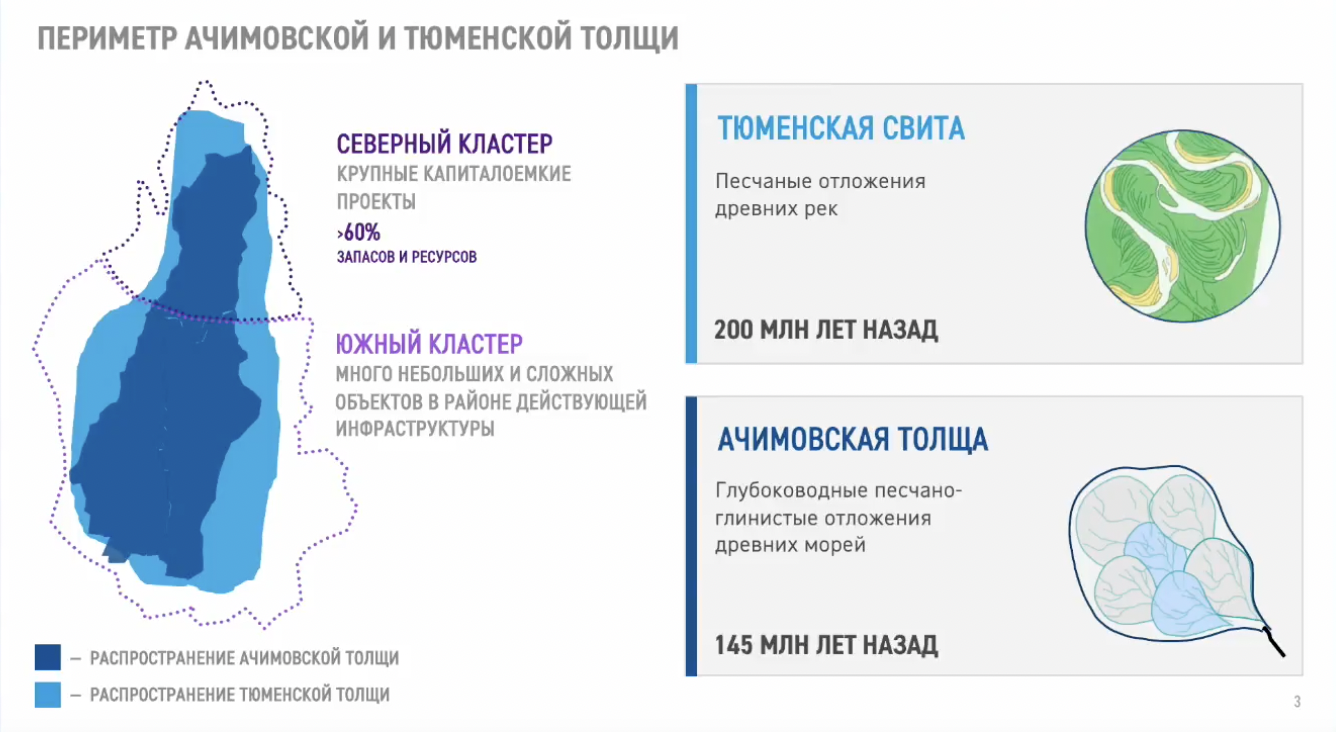 ПЕРИМЕТР АЧИМОВСКОЙ И ТЮМЕНСКОЙ ТОЛЩИ

СЕВЕРНЫЙ КЛАСТЕР
КРУПНЫЕ КАПИТАЛОЕМКИЕ ПРОЕКТЫ
>60%
ЗАПАСОВ И РЕСУРСОВ

ЮЖНЫЙ КЛАСТЕР
МНОГО НЕБОЛЬШИХ И СЛОЖНЫХ ОБЪЕКТОВ В РАЙОНЕ ДЕЙСТВУЮЩЕЙ ИНФРАСТРУКТУРЫ

— РАСПРОСТРАНЕНИЕ АЧИМОВСКОЙ ТОЛЩИ
— РАСПРОСТРАНЕНИЕ ТЮМЕНСКОЙ ТОЛЩИ

ТЮМЕНСКАЯ СВИТА
Песчаные отложения древних рек
200 МЛН ЛЕТ НАЗАД

АЧИМОВСКАЯ ТОЛЩА
Глубоководные песчано-глинистые отложения древних морей
145 МЛН ЛЕТ НАЗАД

3